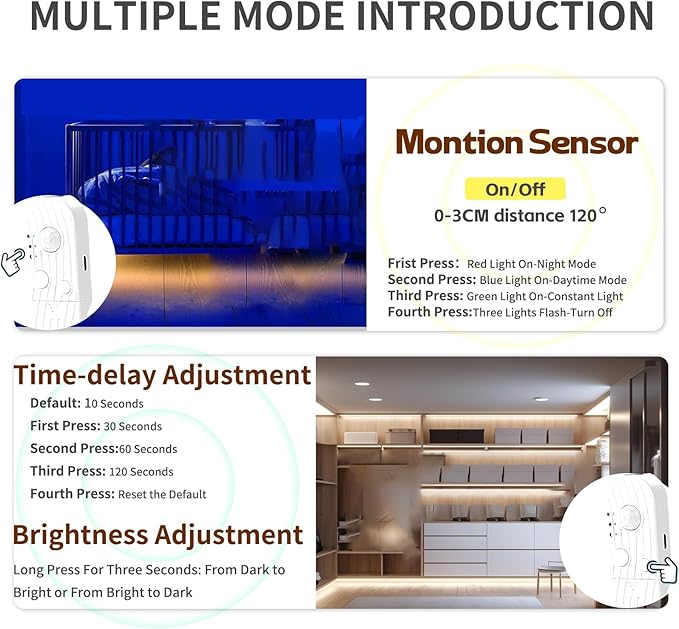 MULTIPLE MODE INTRODUCTION

Montion Sensor

On/Off

0-3CM distance 120°

Frist Press: Red Light On-Night Mode
Second Press: Blue Light On-Daytime Mode
Third Press: Green Light On-Constant Light
Fourth Press:Three Lights Flash-Turn Off

Time-delay Adjustment

Default: 10 Seconds
First Press: 30 Seconds
Second Press:60 Seconds
Third Press: 120 Seconds
Fourth Press: Reset the Default

Brightness Adjustment

Long Press For Three Seconds: From Dark to Bright or From Bright to Dark